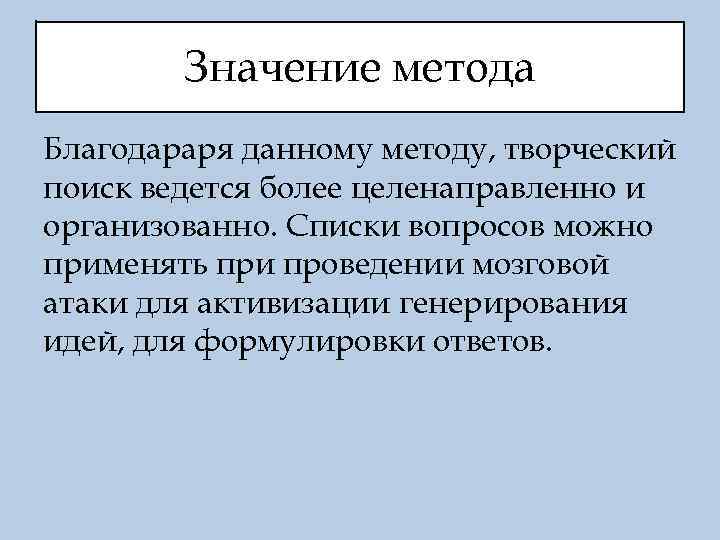 Значение метода

Благодараря данному методу, творческий поиск ведется более целенаправленно и организованно. Списки вопросов можно применять при проведении мозговой атаки для активизации генерирования идей, для формулировки ответов.